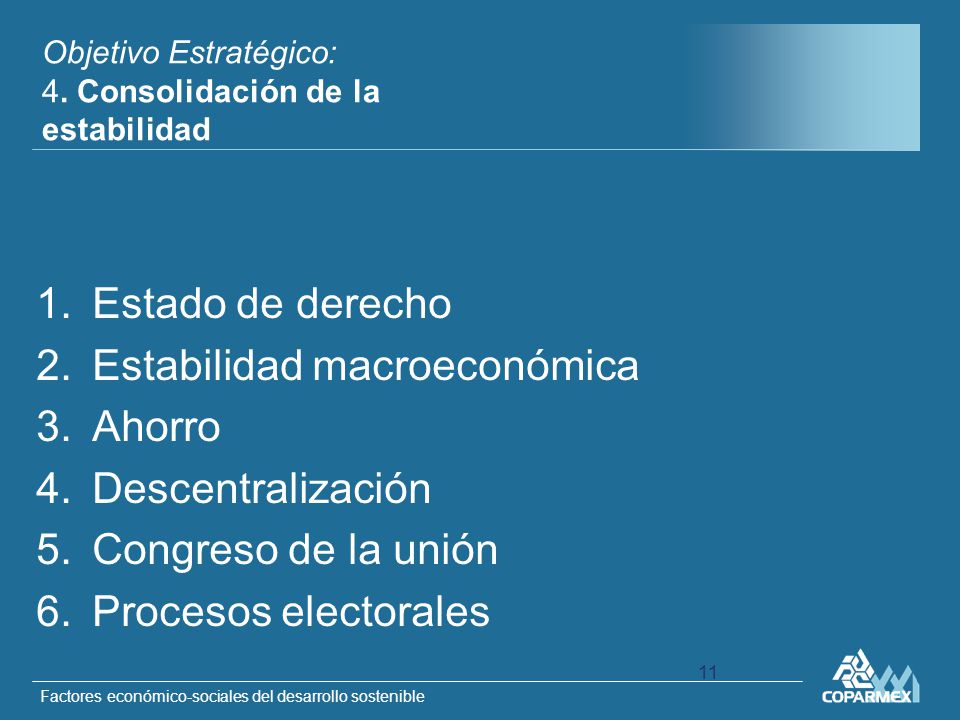 Objetivo Estratégico:
4. Consolidación de la estabilidad

1. Estado de derecho
2. Estabilidad macroeconómica
3. Ahorro
4. Descentralización
5. Congreso de la unión
6. Procesos electorales

11

Factores económico-sociales del desarrollo sostenible

COPARMEX